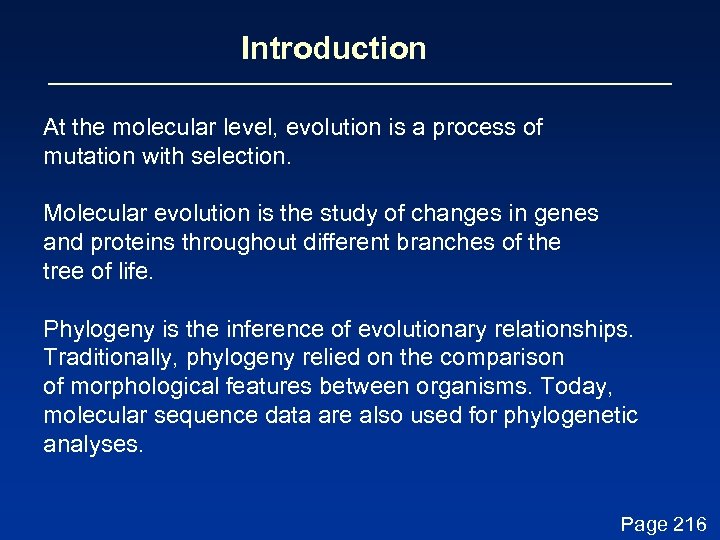 Introduction

At the molecular level, evolution is a process of mutation with selection.

Molecular evolution is the study of changes in genes and proteins throughout different branches of the tree of life.

Phylogeny is the inference of evolutionary relationships. Traditionally, phylogeny relied on the comparison of morphological features between organisms. Today, molecular sequence data are also used for phylogenetic analyses.

Page 216